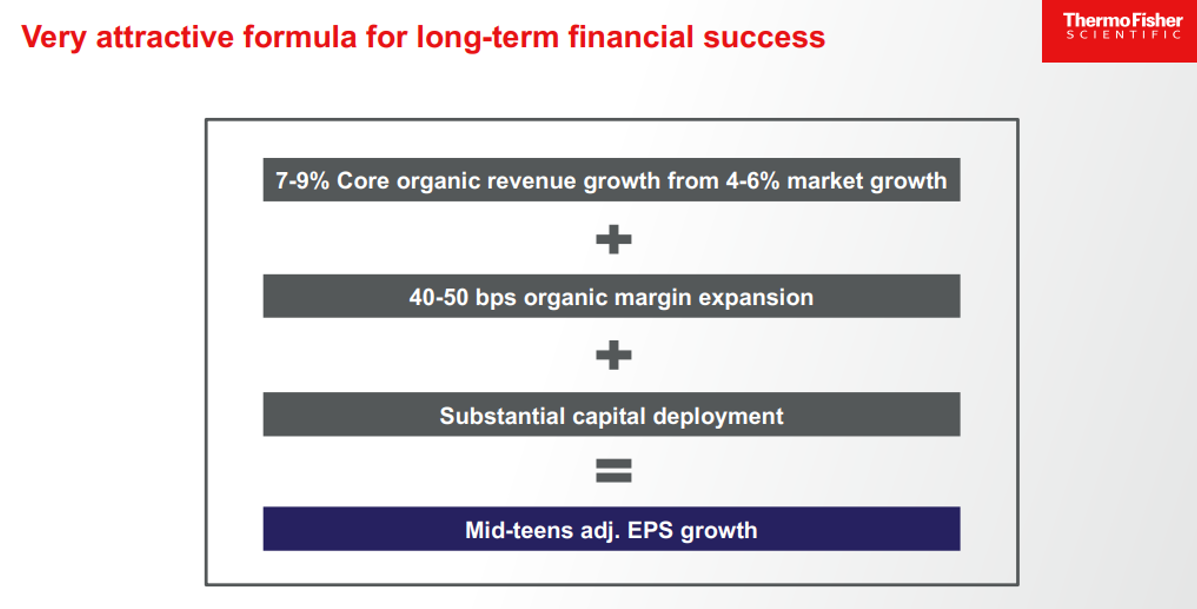 Very attractive formula for long-term financial success

ThermoFisher SCIENTIFIC

7-9% Core organic revenue growth from 4-6% market growth

+

40-50 bps organic margin expansion

+

Substantial capital deployment

=

Mid-teens adj. EPS growth